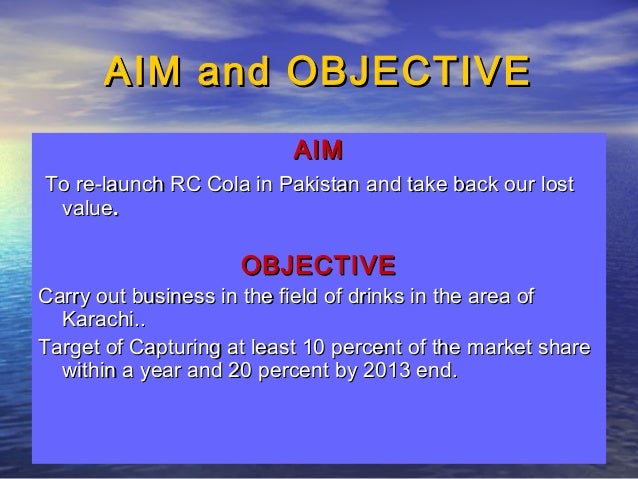 AIM and OBJECTIVE

AIM

To re-launch RC Cola in Pakistan and take back our lost value.

OBJECTIVE

Carry out business in the field of drinks in the area of Karachi..

Target of Capturing at least 10 percent of the market share within a year and 20 percent by 2013 end.